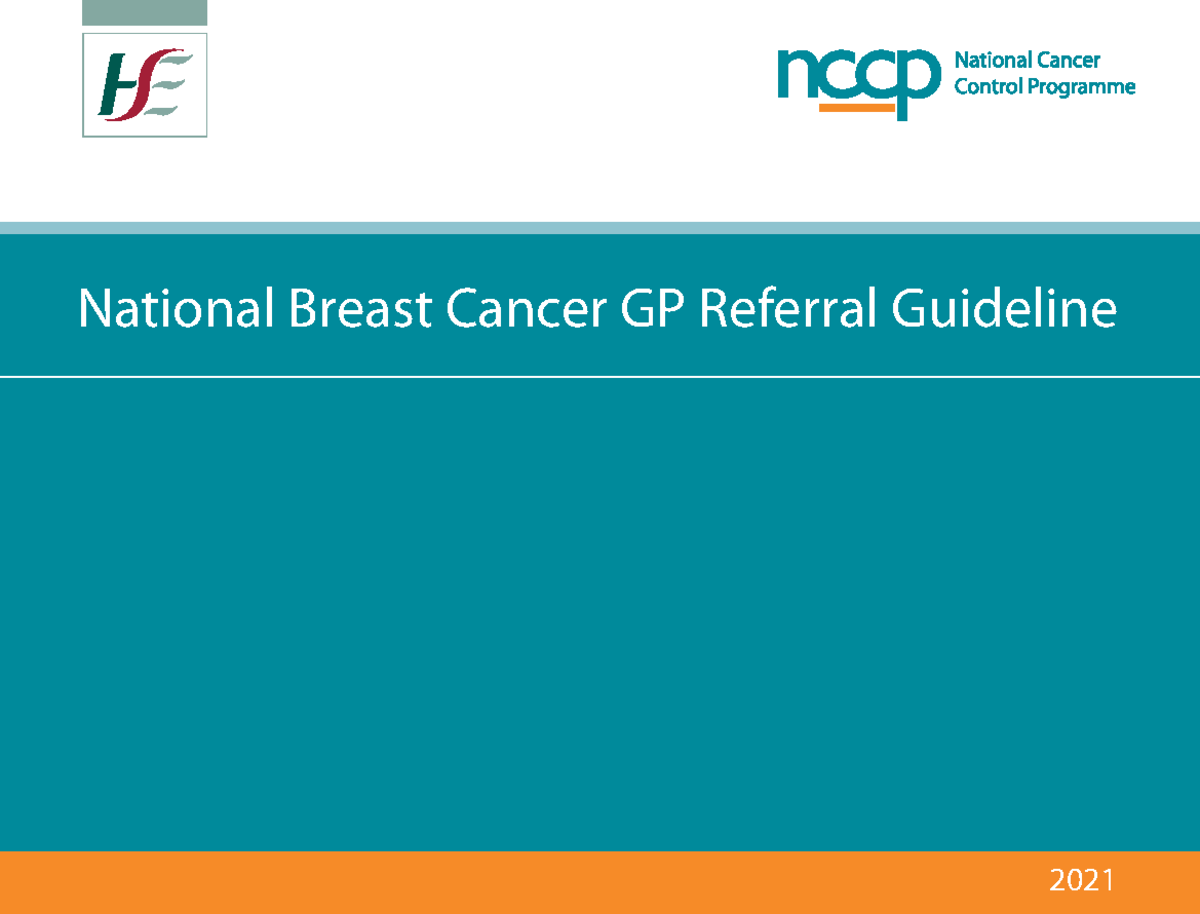 HSE

nccp National Cancer Control Programme

National Breast Cancer GP Referral Guideline

2021